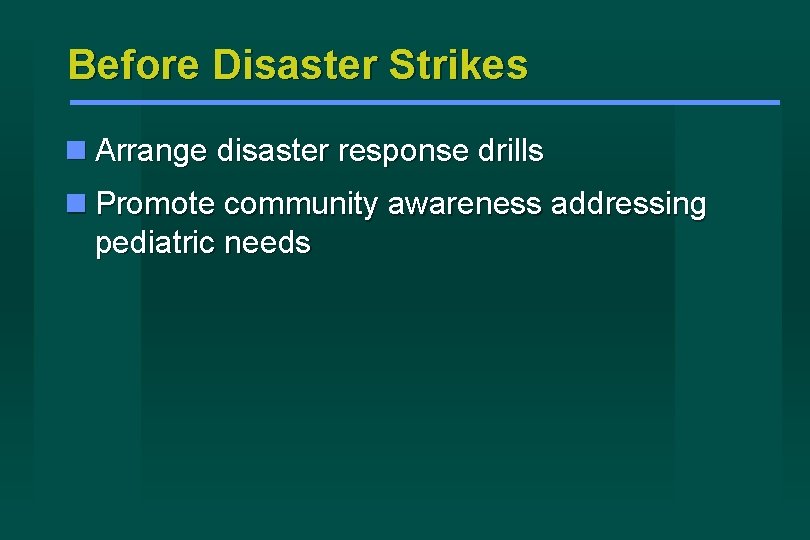 Before Disaster Strikes

Arrange disaster response drills

Promote community awareness addressing pediatric needs